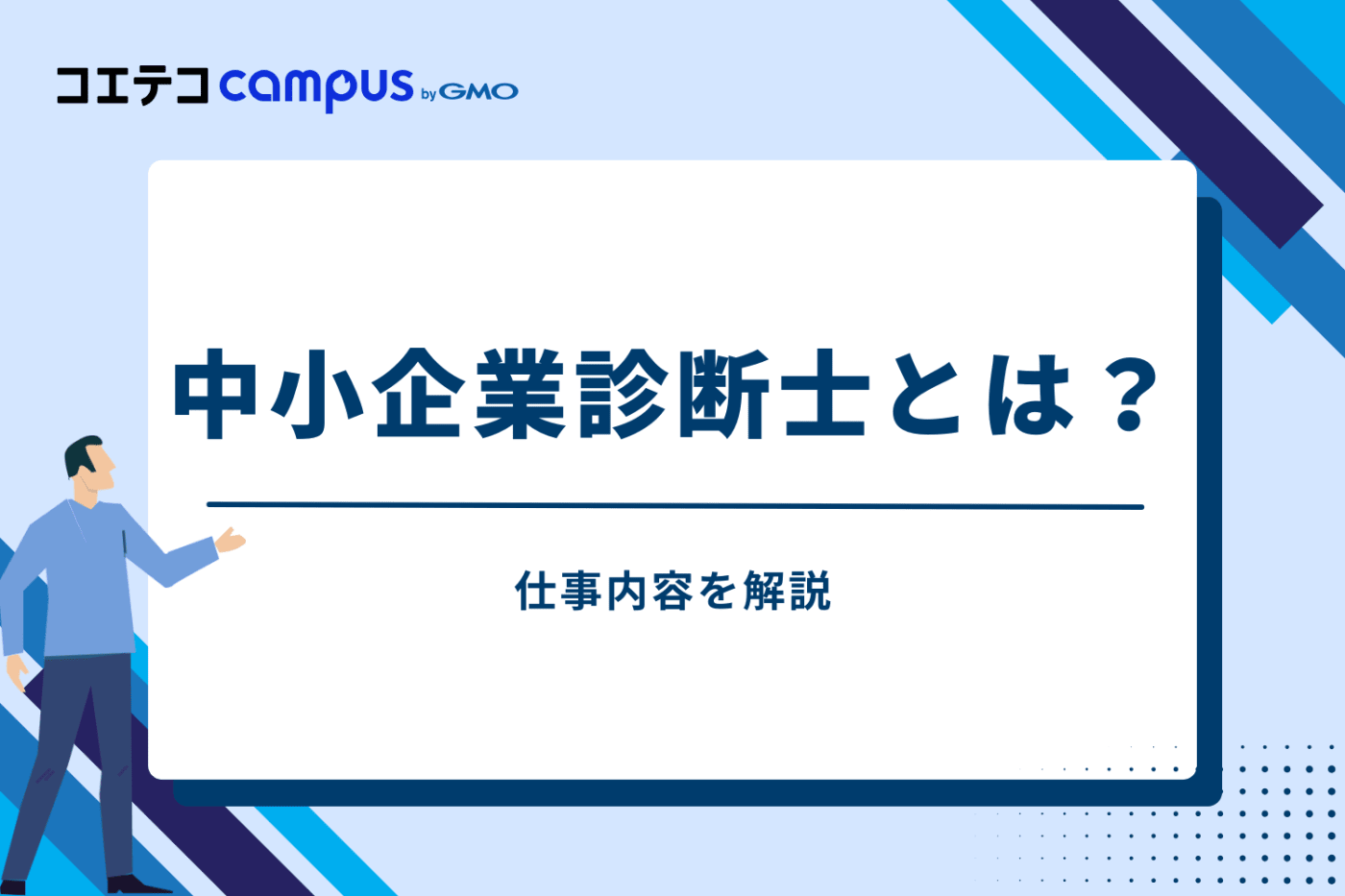 コエテコ campus by GMO

中小企業診断士とは？

仕事内容を解説